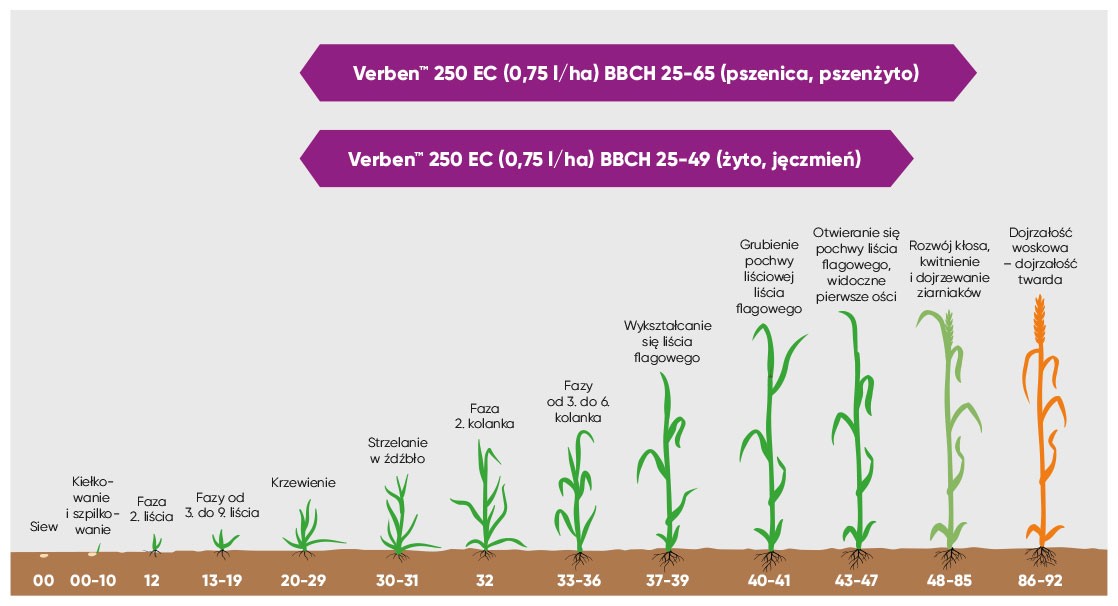 Verben™ 250 EC (0,75 l/ha) BBCH 25-65 (pszenica, pszenżyto)

Verben™ 250 EC (0,75 l/ha) BBCH 25-49 (żyto, jęczmień)

Siew

Kiełkowanie i szpilkowanie

Faza 2. liścia

Fazy od 3. do 9. liścia

Krzewienie

Strzelanie w źdźbło

Faza 2. kolanka

Fazy od 3. do 6. kolanka

Wykształcanie się liścia flagowego

Grubienie pochwy liściowej liścia flagowego

Otwieranie się pochwy liścia flagowego, widoczne pierwsze ości

Rozwój kłosa, kwitnienie i dojrzewanie ziarniaków

Dojrzałość woskowa – dojrzałość twarda

00 00-10 12 13-19 20-29 30-31 32 33-36 37-39 40-41 43-47 48-85 86-92